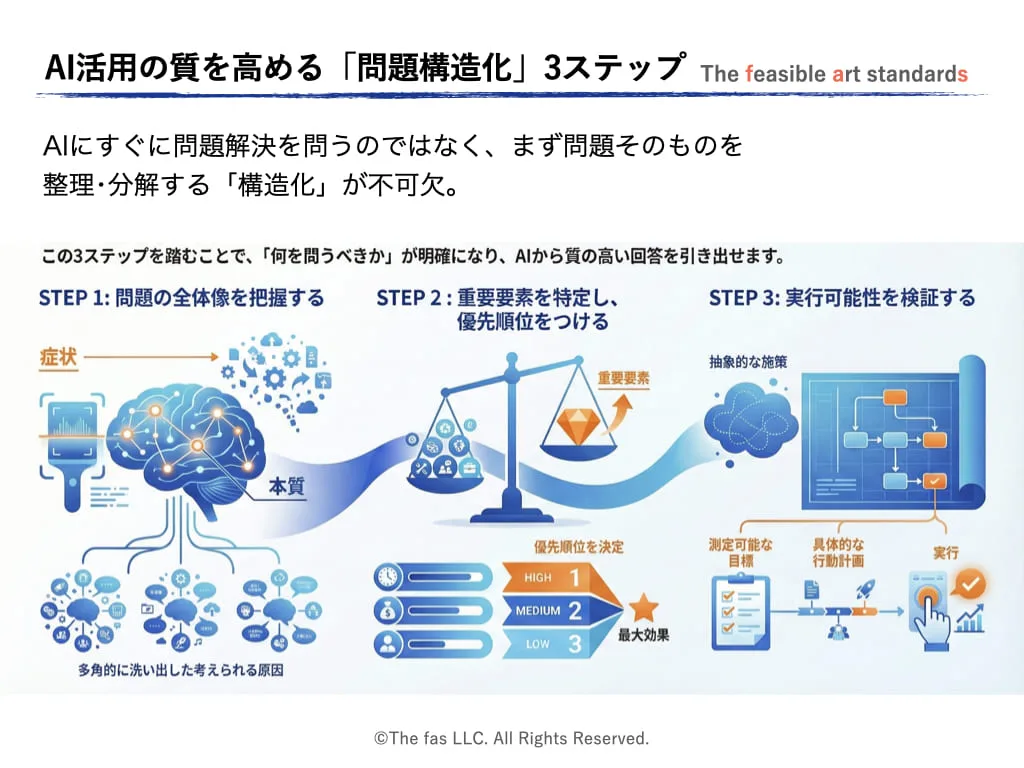 AI活用の質を高める「問題構造化」3ステップ The feasible art standards

AIにすぐに問題解決を問うのではなく、まず問題そのものを整理・分解する「構造化」が不可欠。

この3ステップを踏むことで、「何を問うべきか」が明確になり、AIから質の高い回答を引き出せます。

STEP 1: 問題の全体像を把握する

症状

本質

多角的に洗い出した考えられる原因

STEP 2 : 重要要素を特定し、優先順位をつける

重要要素

優先順位を決定

HIGH 1

MEDIUM 2

LOW 3

最大効果

STEP 3: 実行可能性を検証する

抽象的な施策

測定可能な目標

具体的な行動計画

実行

©The fas LLC. All Rights Reserved.